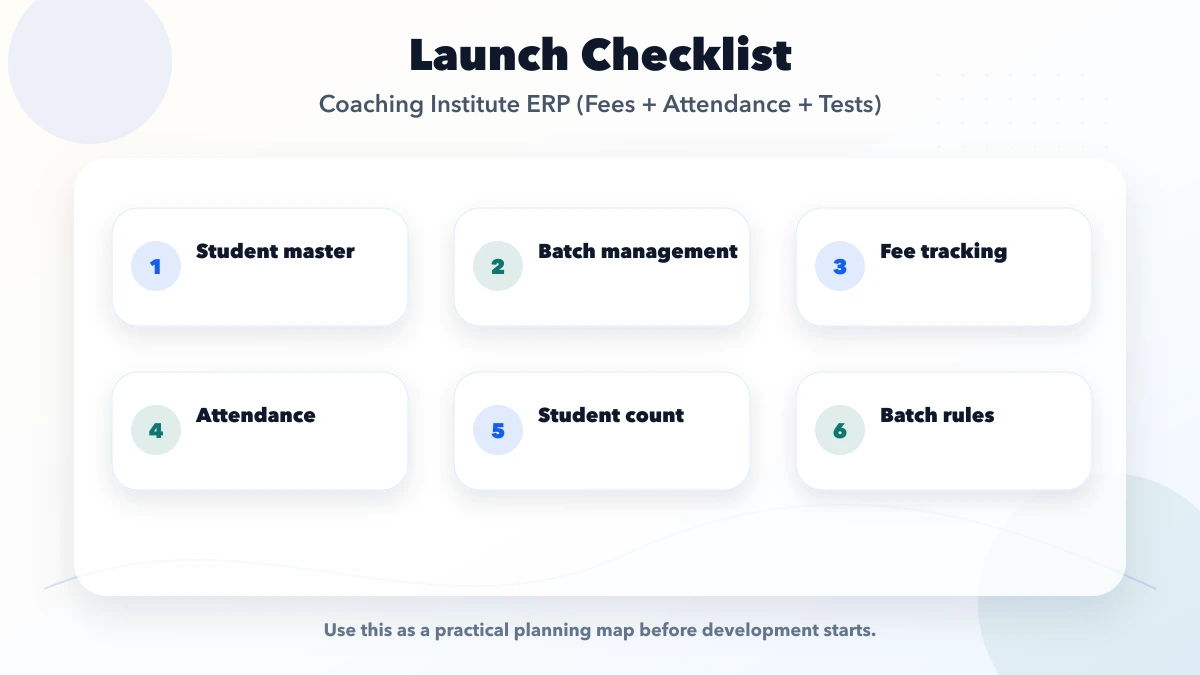 Launch Checklist

Coaching Institute ERP (Fees + Attendance + Tests)

1 Student master

2 Batch management

3 Fee tracking

4 Attendance

5 Student count

6 Batch rules

Use this as a practical planning map before development starts.